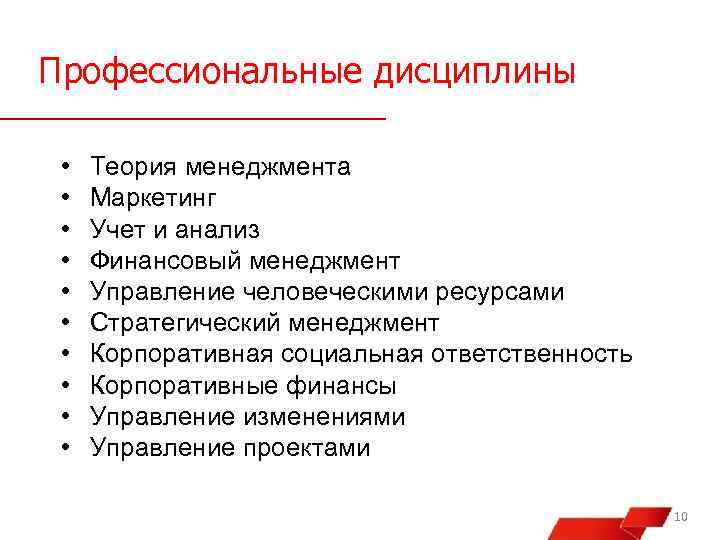 Профессиональные дисциплины

• Теория менеджмента
• Маркетинг
• Учет и анализ
• Финансовый менеджмент
• Управление человеческими ресурсами
• Стратегический менеджмент
• Корпоративная социальная ответственность
• Корпоративные финансы
• Управление изменениями
• Управление проектами

10